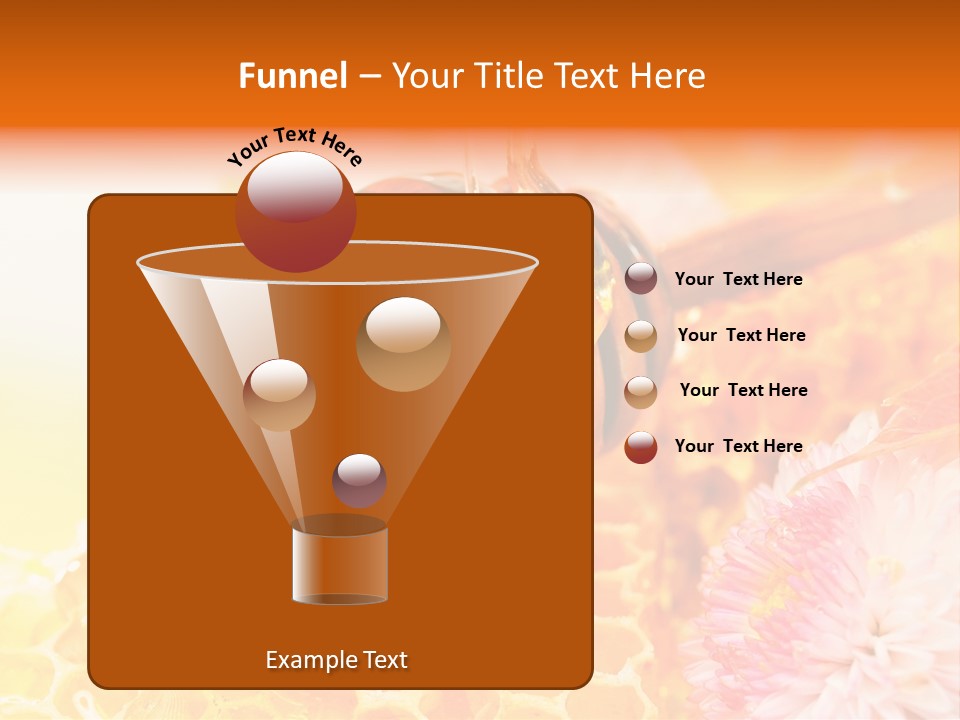 Funnel – Your Title Text Here

Your Text Here

Your Text Here

Your Text Here

Your Text Here

Your Text Here

Example Text